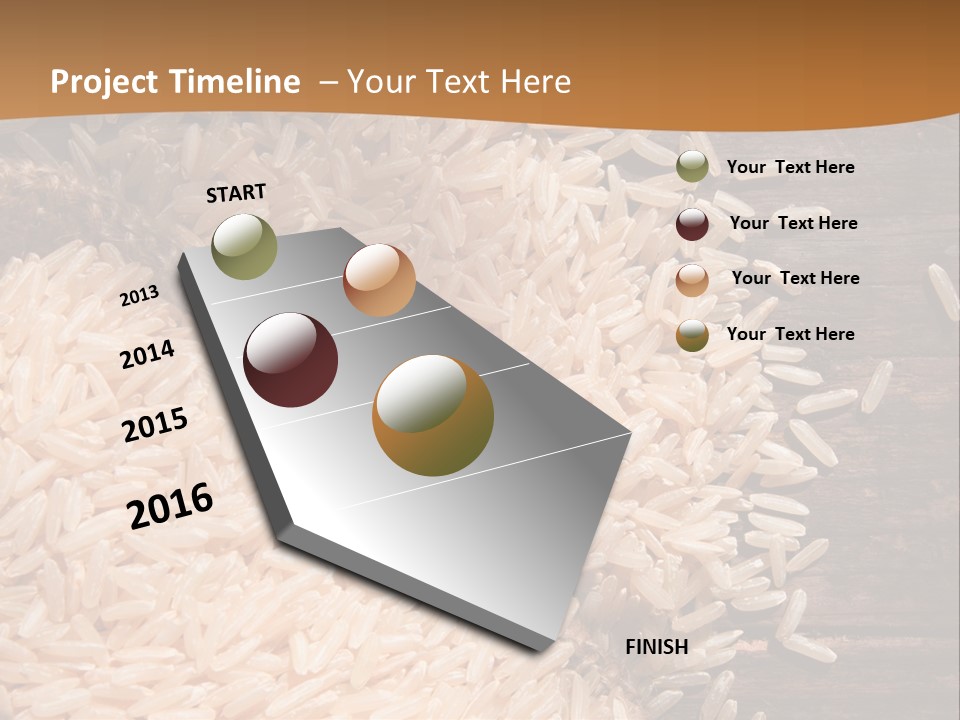 Project Timeline – Your Text Here

START

2013

2014

2015

2016

FINISH

Your Text Here

Your Text Here

Your Text Here

Your Text Here